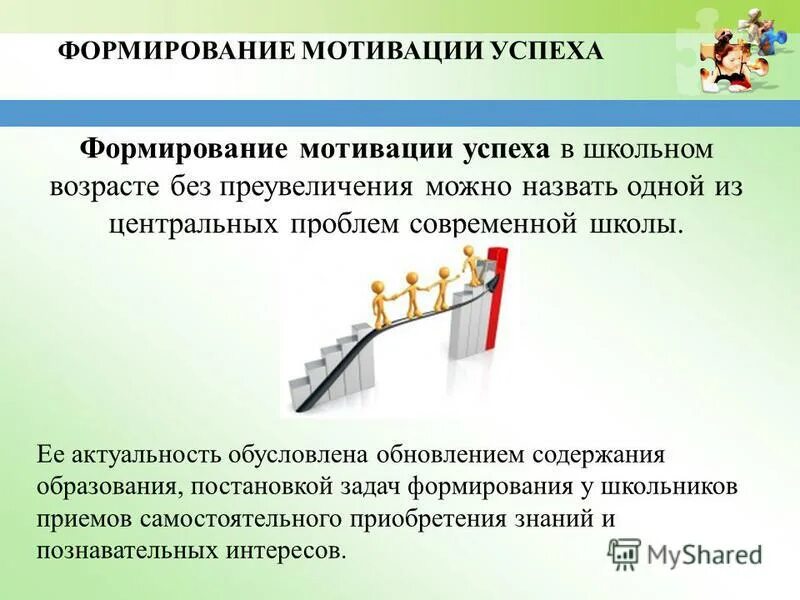 ФОРМИРОВАНИЕ МОТИВАЦИИ УСПЕХА

Формирование мотивации успеха в школьном возрасте без преувеличения можно назвать одной из центральных проблем современной школы.

Ее актуальность обусловлена обновлением содержания образования, постановкой задач формирования у школьников приемов самостоятельного приобретения знаний и познавательных интересов.

MyShared